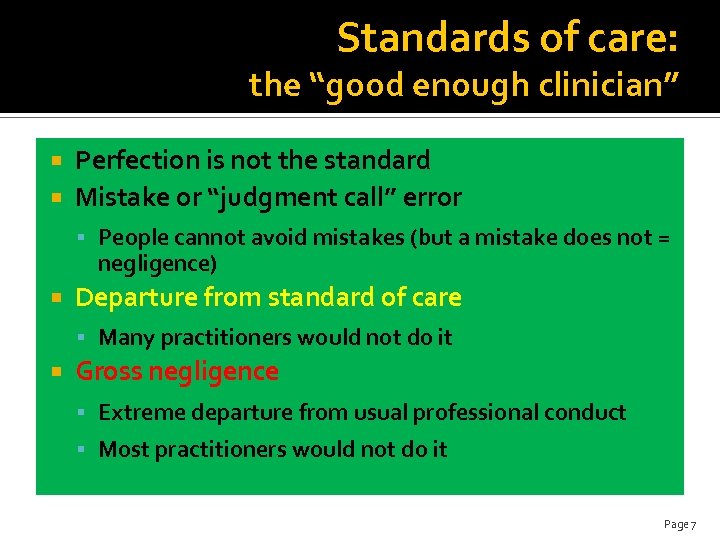 Standards of care:
the “good enough clinician”

- Perfection is not the standard
- Mistake or “judgment call” error
  - People cannot avoid mistakes (but a mistake does not = negligence)
- Departure from standard of care
  - Many practitioners would not do it
- Gross negligence
  - Extreme departure from usual professional conduct
  - Most practitioners would not do it

Page 7